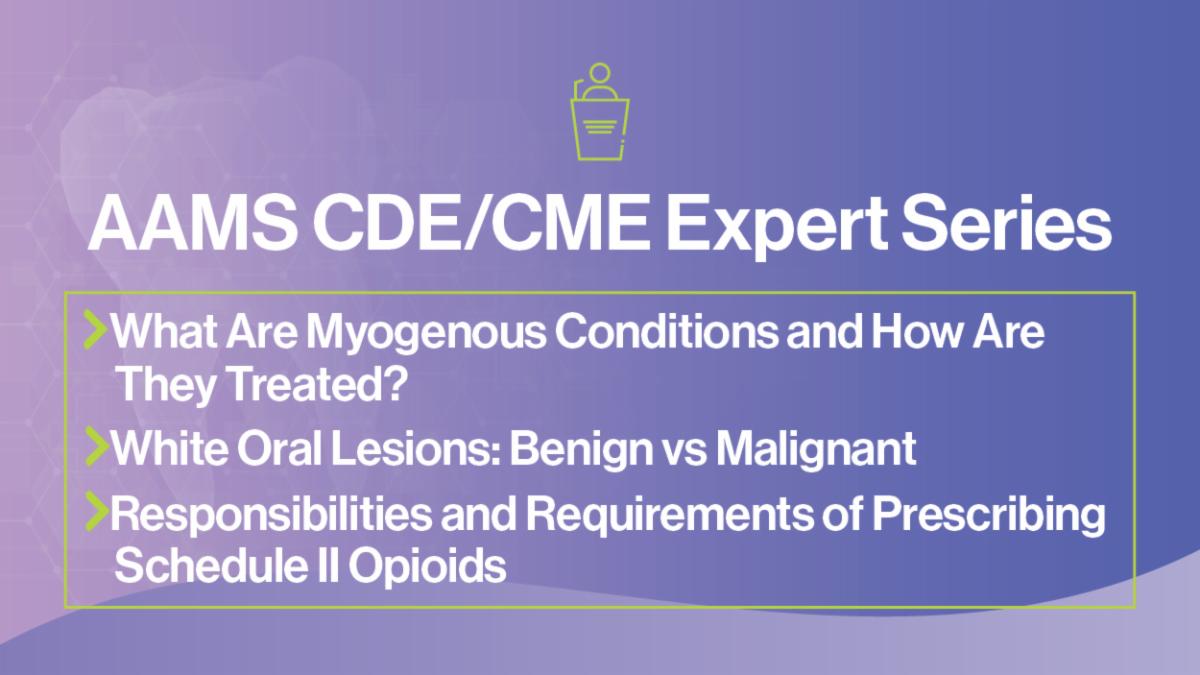 AAMS CDE/CME Expert Series

What Are Myogenous Conditions and How Are They Treated?

White Oral Lesions: Benign vs Malignant

Responsibilities and Requirements of Prescribing Schedule II Opioids